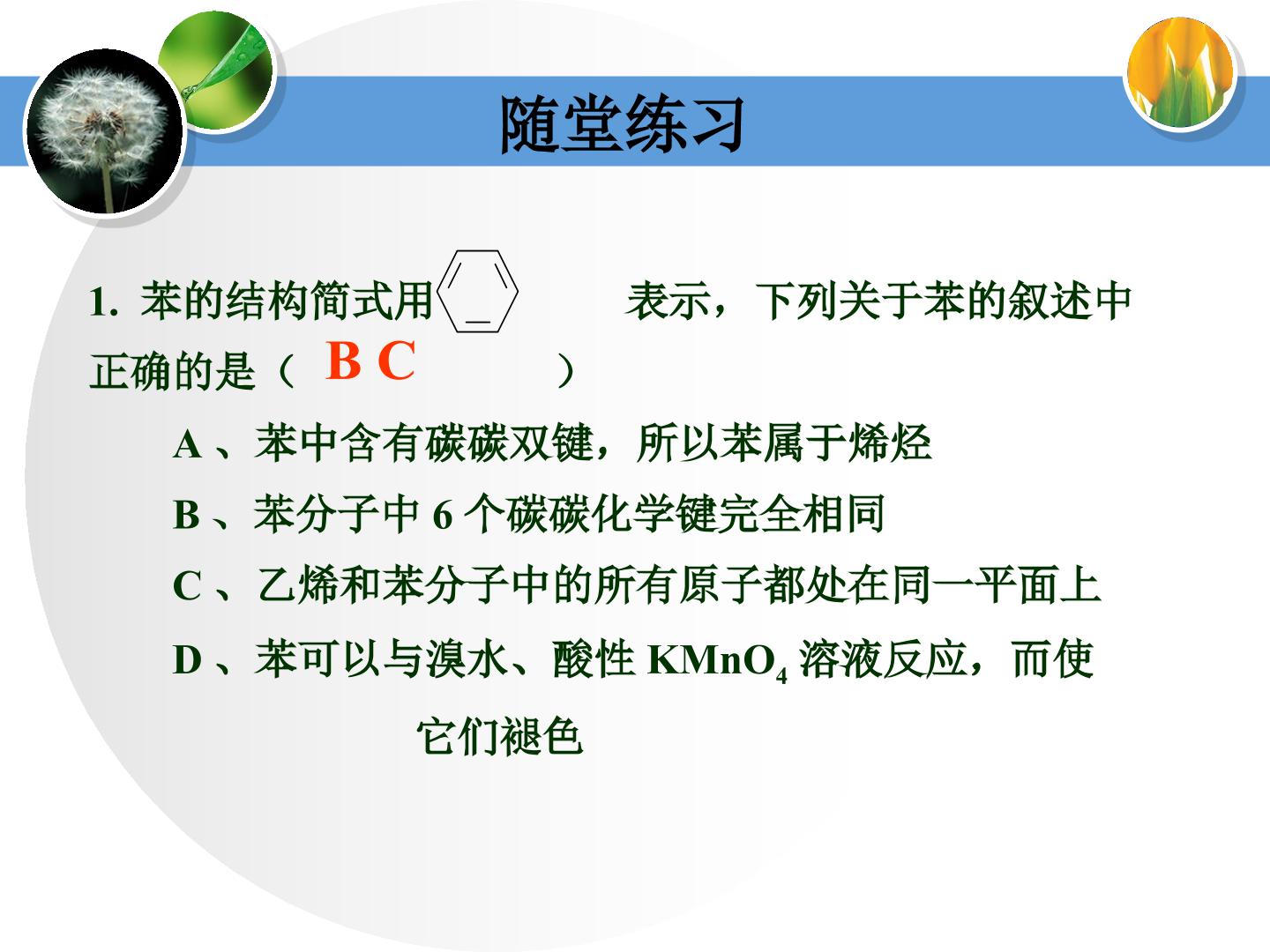 随堂练习

1. 苯的结构简式用 表示，下列关于苯的叙述中正确的是（ B C ）

A 、苯中含有碳碳双键，所以苯属于烯烃

B 、苯分子中 6 个碳碳化学键完全相同

C 、乙烯和苯分子中的所有原子都处在同一平面上

D 、苯可以与溴水、酸性 $KMnO_4$ 溶液反应，而使它们褪色